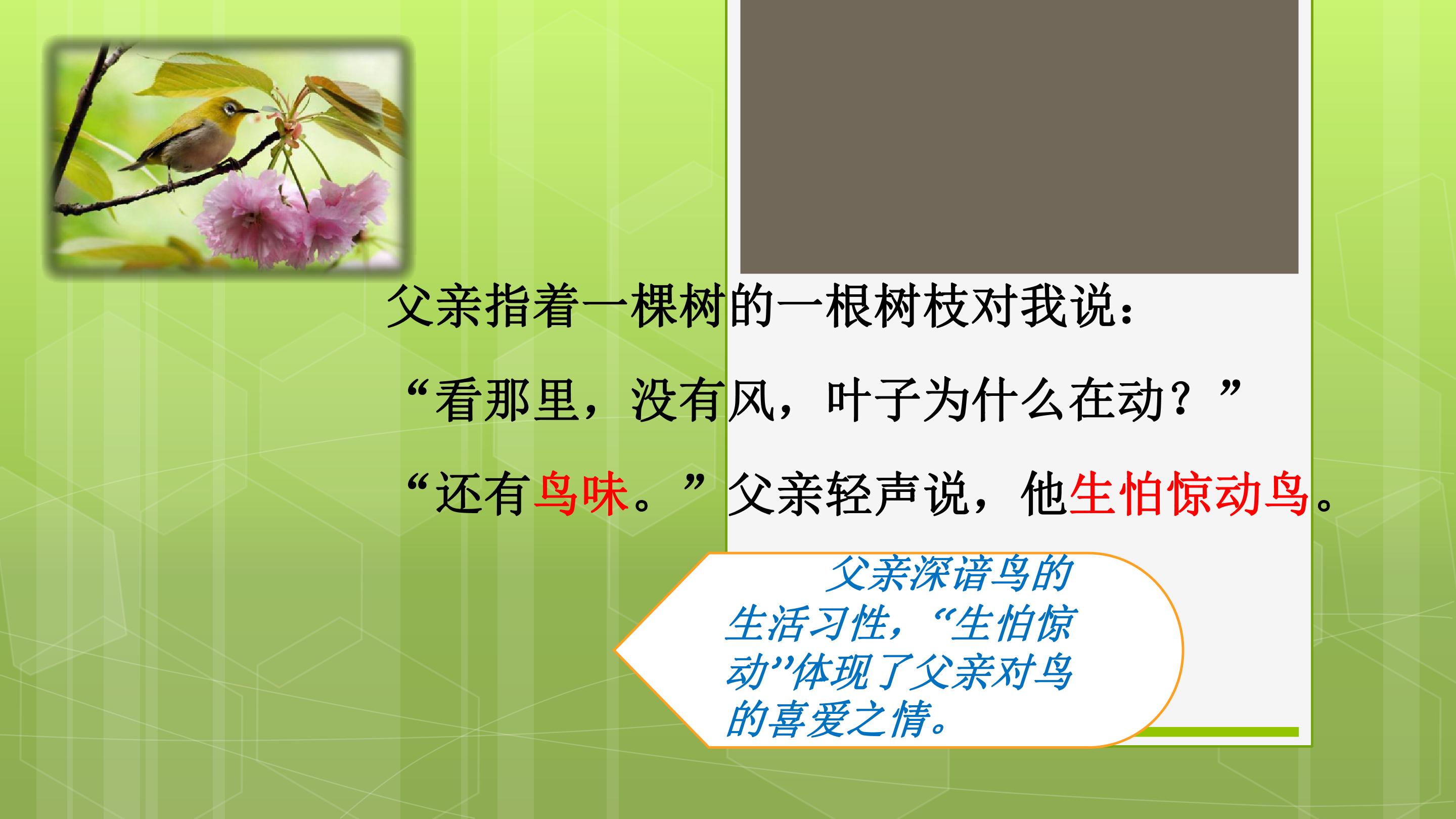 父亲指着一棵树的一根树枝对我说：

“看那里，没有风，叶子为什么在动？”

“还有鸟味。”父亲轻声说，他生怕惊动鸟。

父亲深谙鸟的生活习性，“生怕惊动”体现了父亲对鸟的喜爱之情。